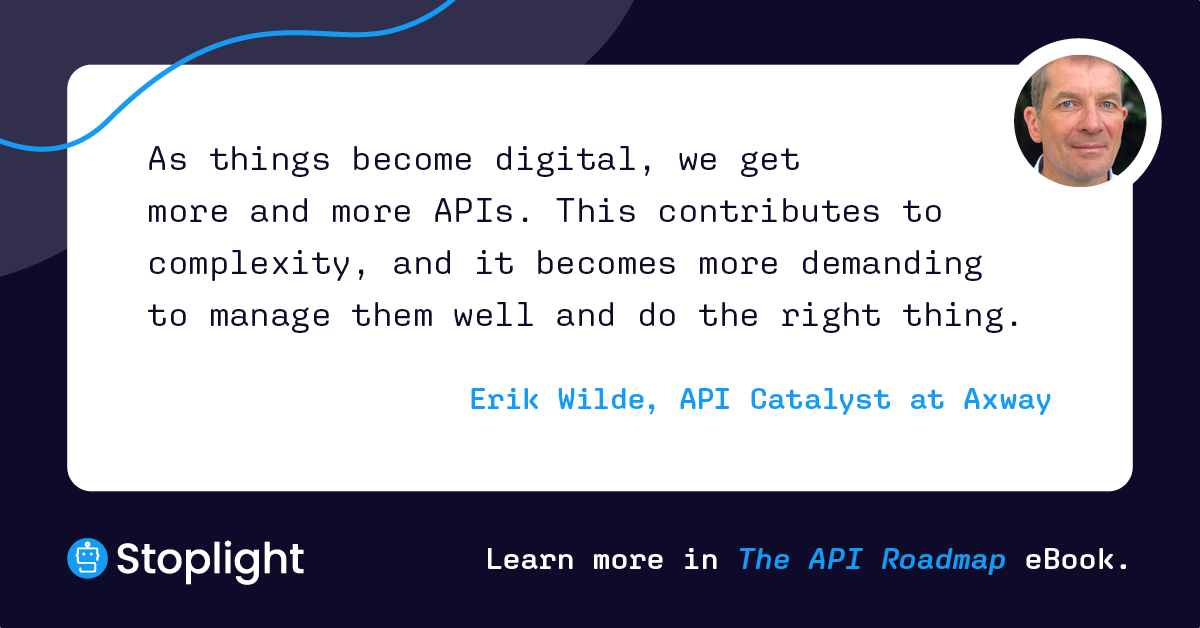 As things become digital, we get more and more APIs. This contributes to complexity, and it becomes more demanding to manage them well and do the right thing.

Erik Wilde, API Catalyst at Axway

Stoplight

Learn more in The API Roadmap eBook.